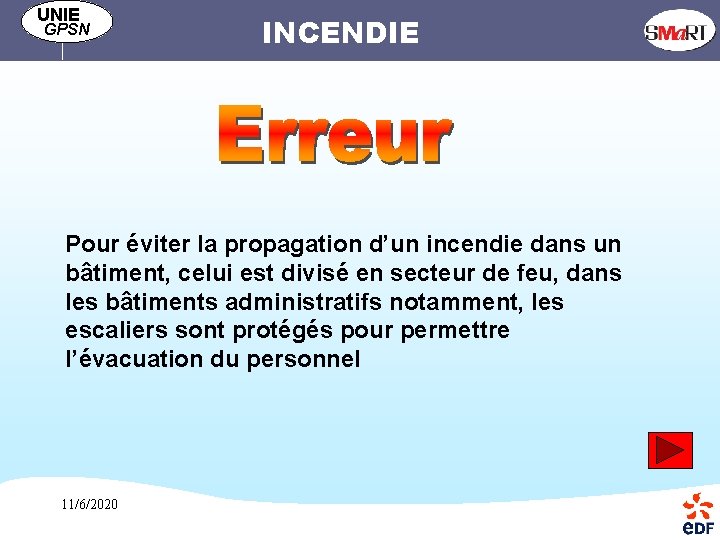 UNIE GPSN

INCENDIE

SMaRT

Erreur

Pour éviter la propagation d’un incendie dans un bâtiment, celui est divisé en secteur de feu, dans les bâtiments administratifs notamment, les escaliers sont protégés pour permettre l’évacuation du personnel

11/6/2020

eDF